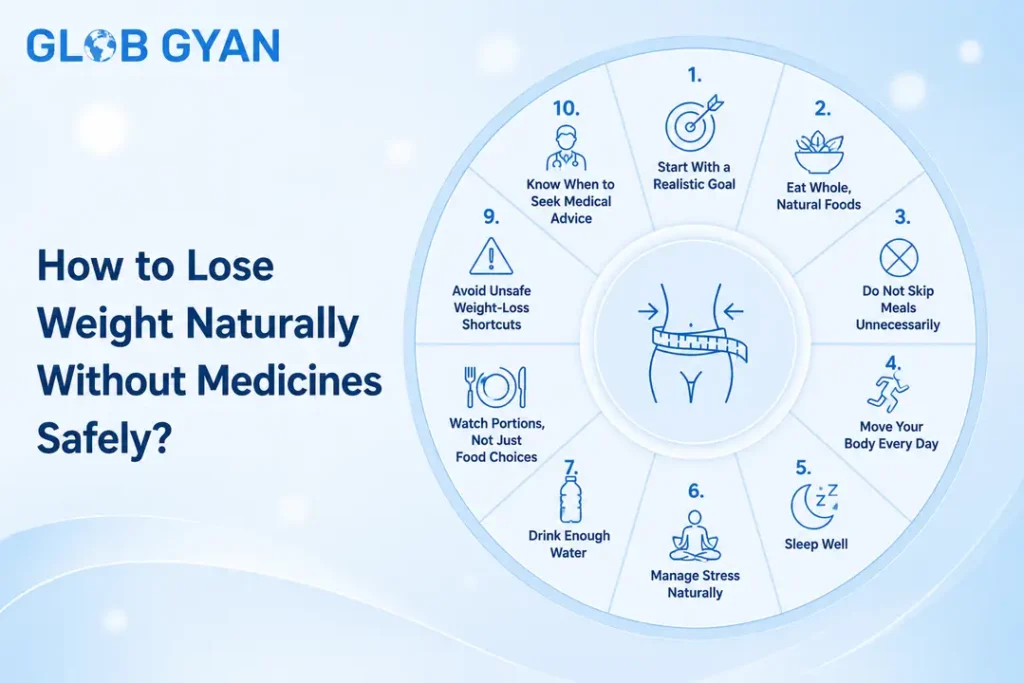 GLOB GYAN

How to Lose Weight Naturally Without Medicines Safely?

1.
Start With a Realistic Goal

2.
Eat Whole, Natural Foods

3.
Do Not Skip Meals Unnecessarily

4.
Move Your Body Every Day

5.
Sleep Well

6.
Manage Stress Naturally

7.
Drink Enough Water

Watch Portions, Not Just Food Choices

9.
Avoid Unsafe Weight-Loss Shortcuts

10.
Know When to Seek Medical Advice